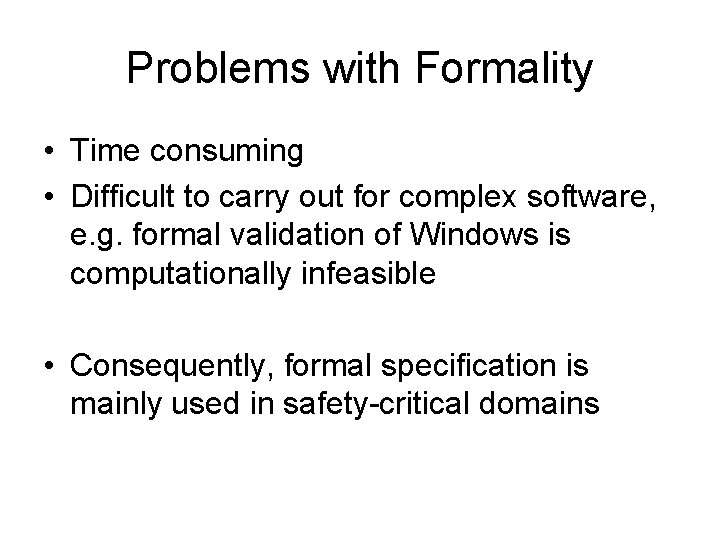 Problems with Formality

• Time consuming
• Difficult to carry out for complex software, e.g. formal validation of Windows is computationally infeasible

• Consequently, formal specification is mainly used in safety-critical domains